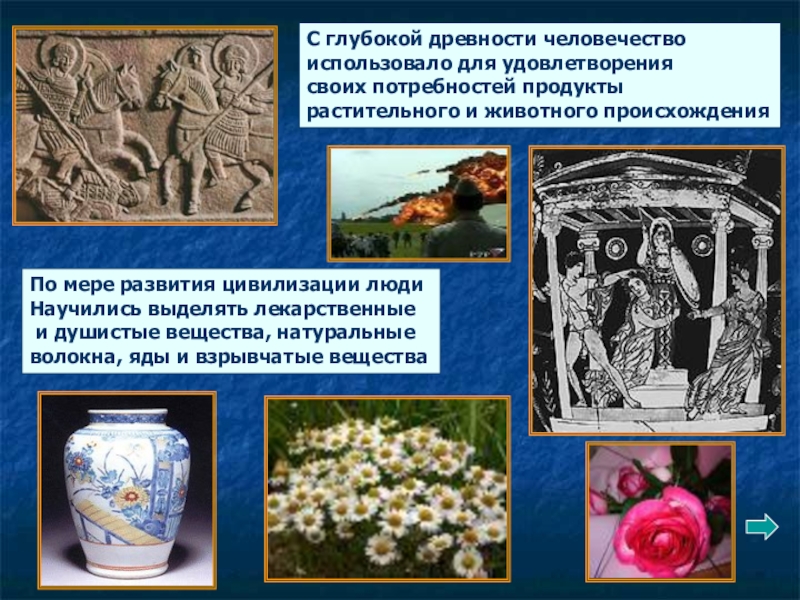 С глубокой древности человечество использовало для удовлетворения своих потребностей продукты растительного и животного происхождения

По мере развития цивилизации люди Научились выделять лекарственные и душистые вещества, натуральные волокна, яды и взрывчатые вещества